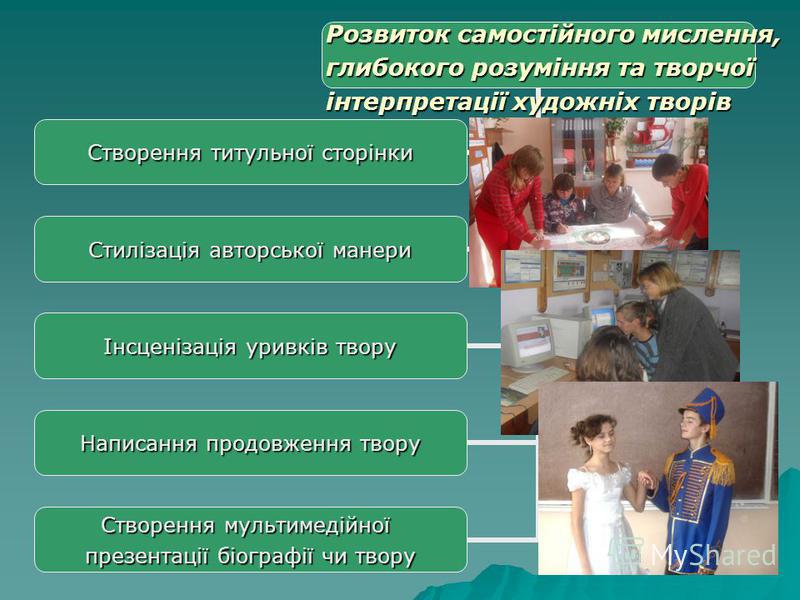 Розвиток самостійного мислення, глибокого розуміння та творчої інтерпретації художніх творів

Створення титульної сторінки

Стилізація авторської манери

Інсценізація уривків твору

Написання продовження твору

Створення мультимедійної презентації біографії чи твору

MyShared